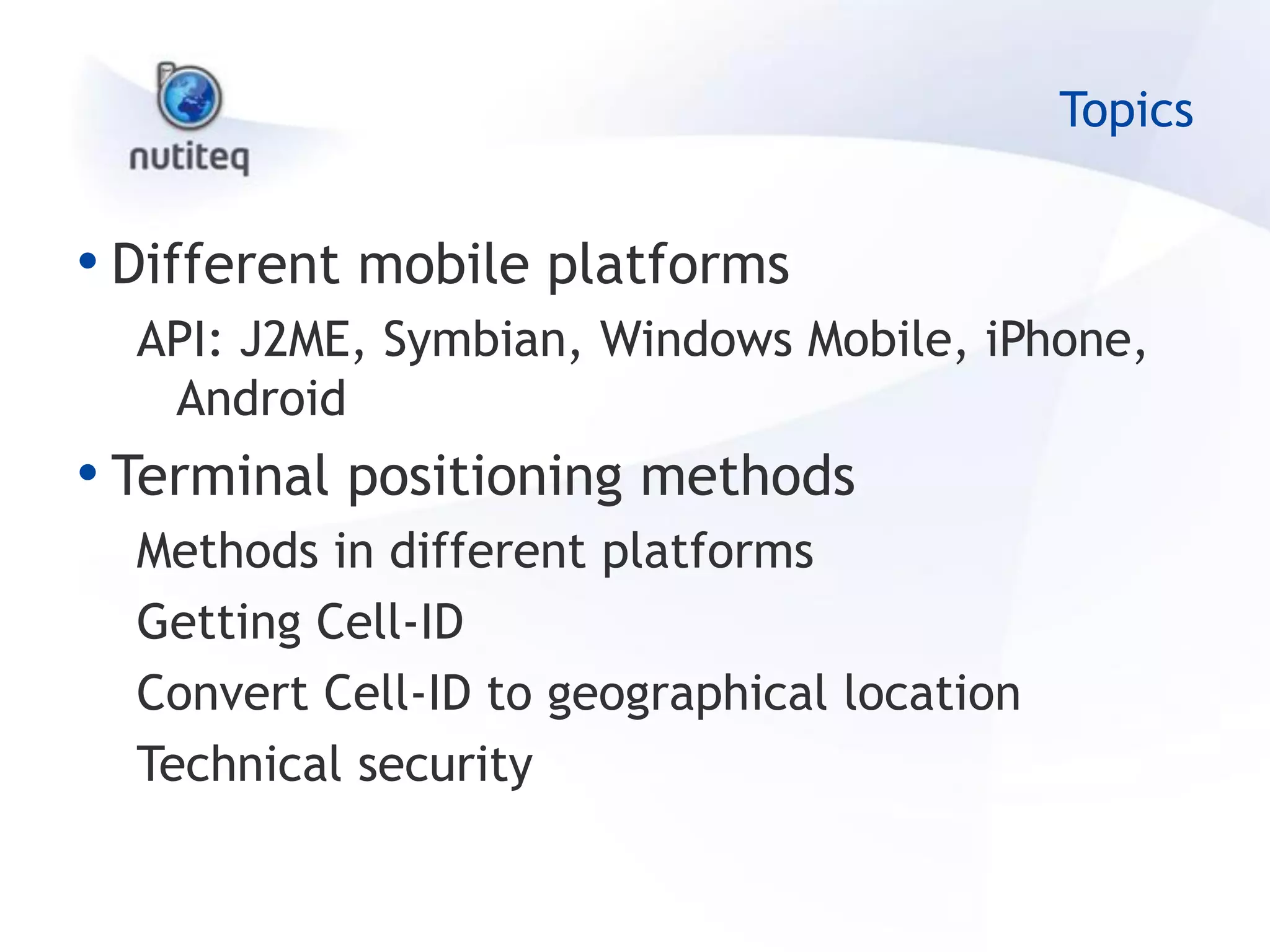 nutiteq

Topics

• Different mobile platforms

API: J2ME, Symbian, Windows Mobile, iPhone, Android

• Terminal positioning methods

Methods in different platforms

Getting Cell-ID

Convert Cell-ID to geographical location

Technical security